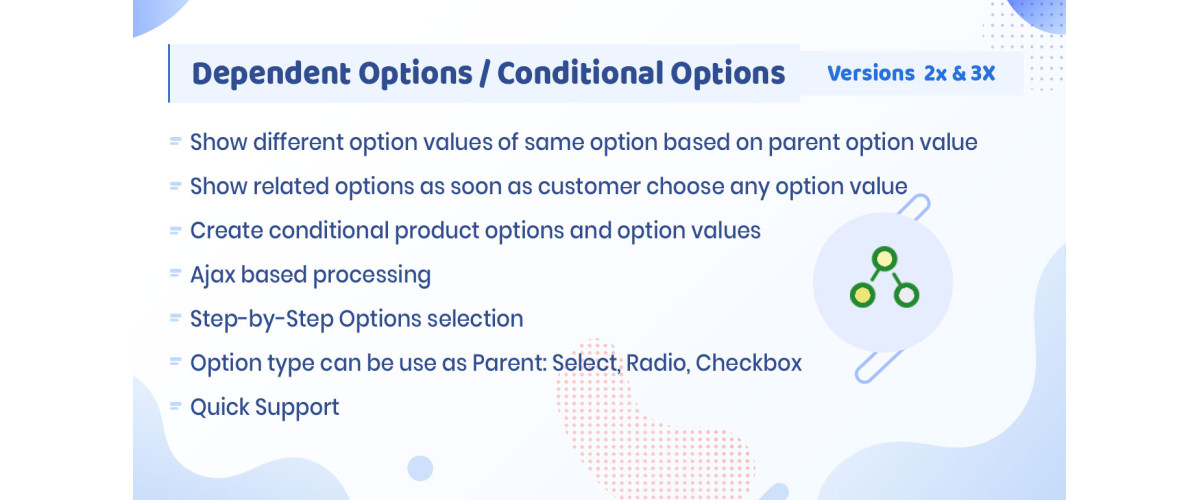 Dependent Options / Conditional Options

Versions 2x & 3X

Show different option values of same option based on parent option value

Show related options as soon as customer choose any option value

Create conditional product options and option values

Ajax based processing

Step-by-Step Options selection

Option type can be use as Parent: Select, Radio, Checkbox

Quick Support